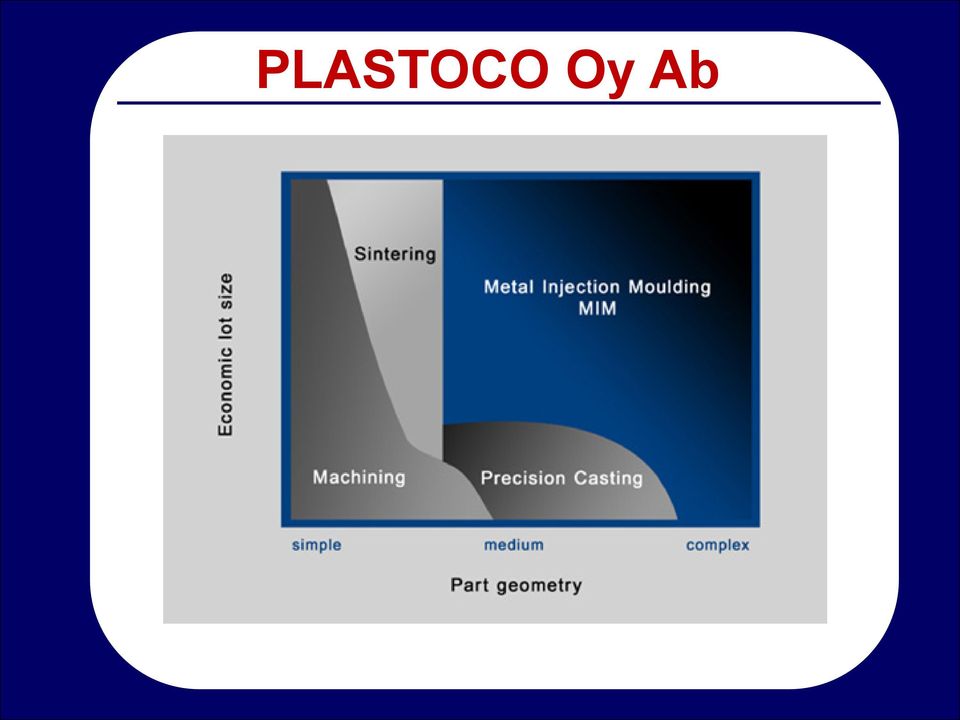 PLASTOCO Oy Ab

Economic lot size

Sintering

Metal Injection Moulding
MIM

Machining

Precision Casting

simple

medium

complex

Part geometry